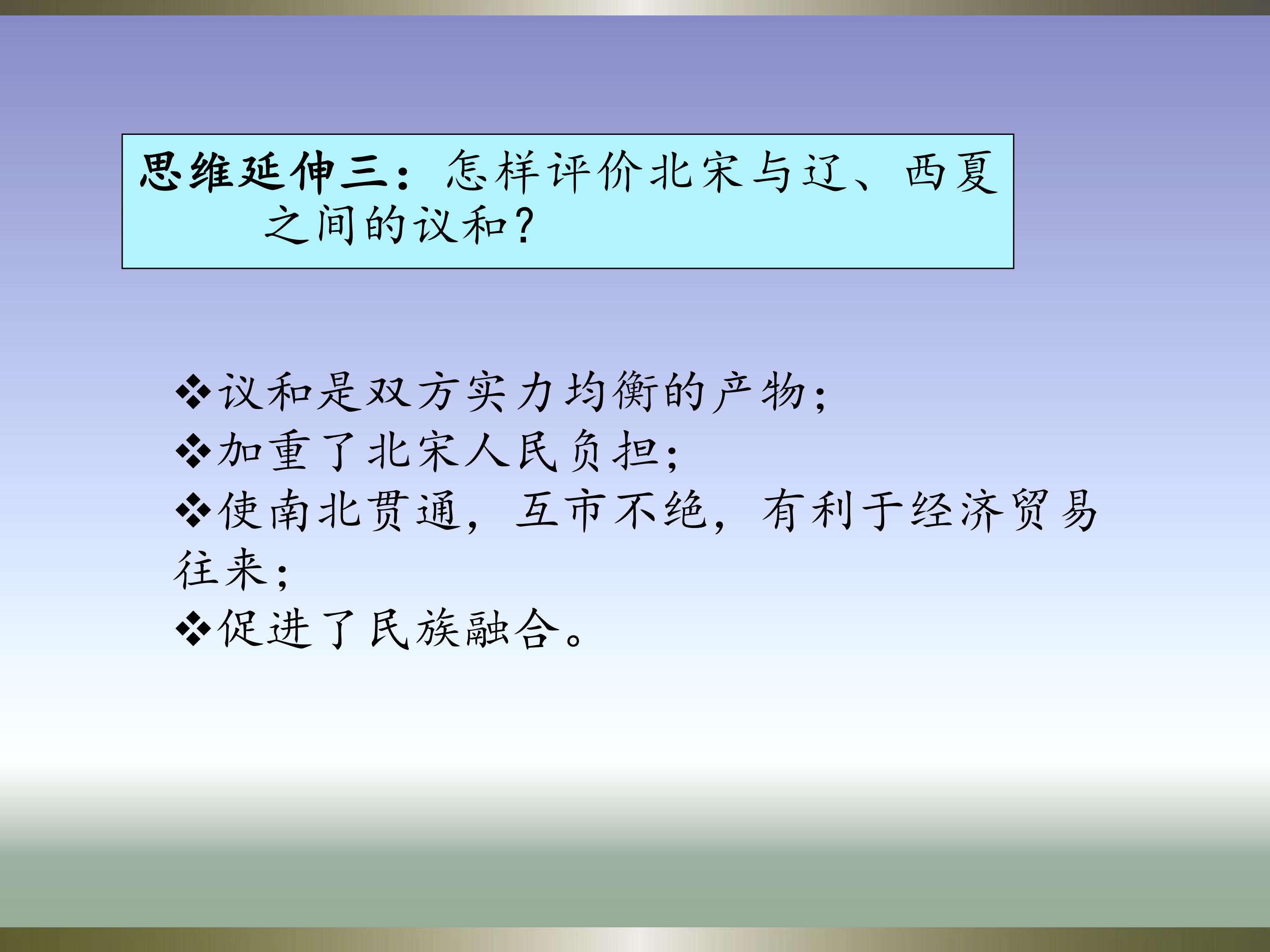 思维延伸三：怎样评价北宋与辽、西夏之间的议和？

❖议和是双方实力均衡的产物；
❖加重了北宋人民负担；
❖使南北贯通，互市不绝，有利于经济贸易往来；
❖促进了民族融合。